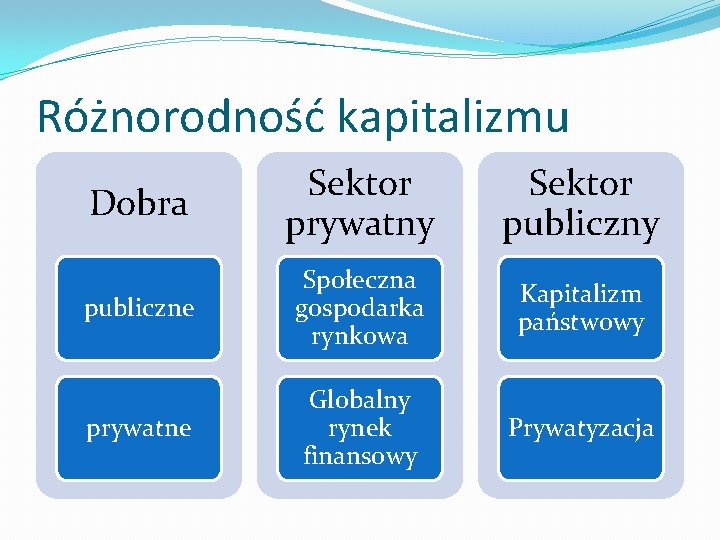 Różnorodność kapitalizmu

Dobra

publiczne

prywatne

Sektor prywatny

Społeczna gospodarka rynkowa

Globalny rynek finansowy

Sektor publiczny

Kapitalizm państwowy

Prywatyzacja